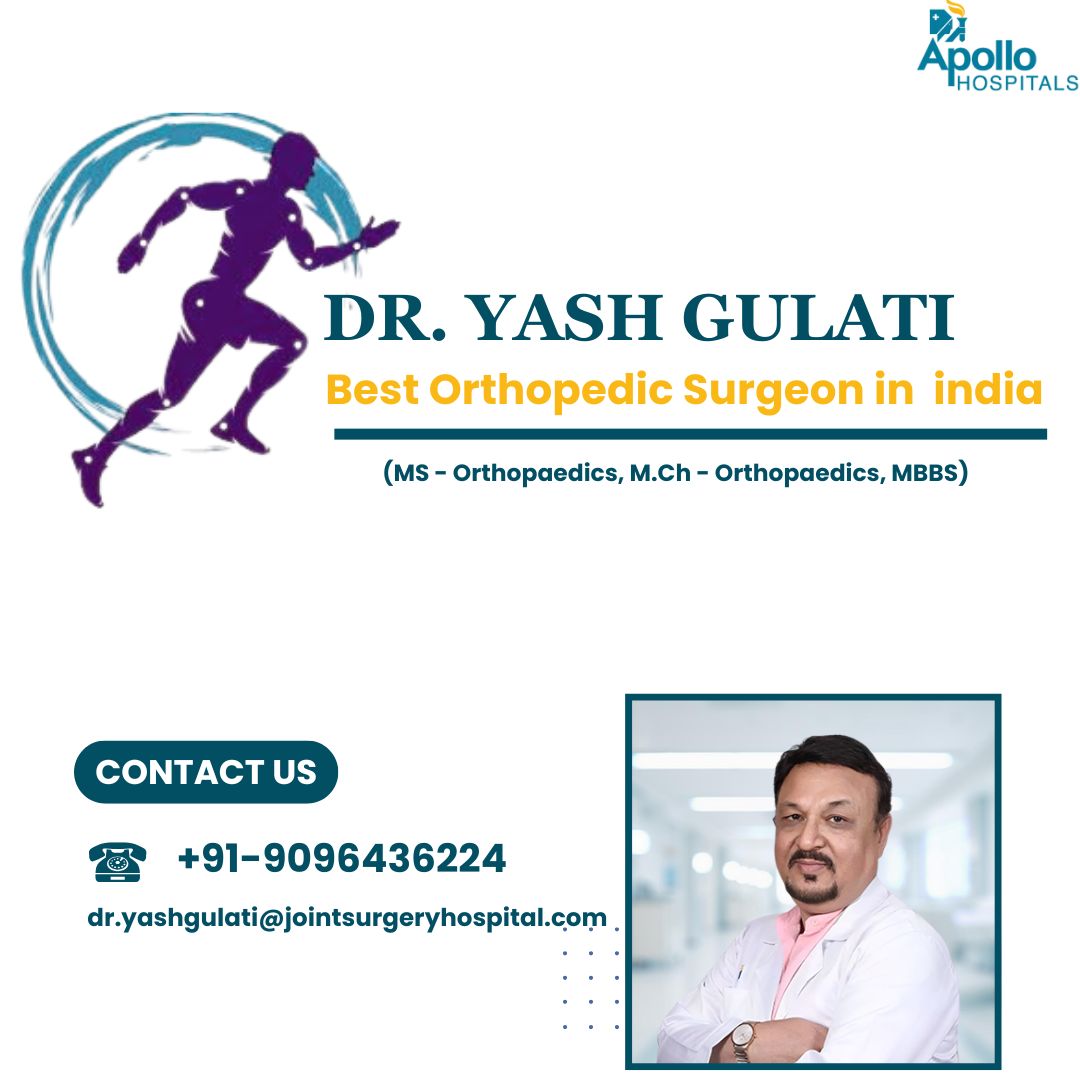 Apollo HOSPITALS

DR. YASH GULATI

Best Orthopedic Surgeon in india

(MS - Orthopaedics, M.Ch - Orthopaedics, MBBS)

CONTACT US

+91-9096436224

dr.yashgulati@jointsurgeryhospital.com